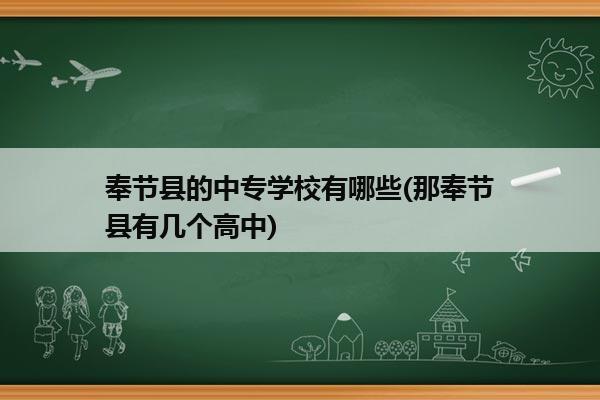 奉节县的中专学校有哪些(那奉节县有几个高中)